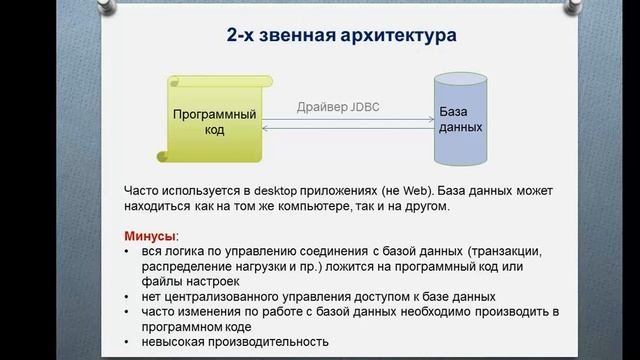 2-х звенная архитектура

Программный код

Драйвер JDBC

База данных

Часто используется в desktop приложениях (не Web). База данных может находиться как на том же компьютере, так и на другом.

Минусы:
• вся логика по управлению соединения с базой данных (транзакции, распределение нагрузки и пр.) ложится на программный код или файлы настроек
• нет централизованного управления доступом к базе данных
• часто изменения по работе с базой данных необходимо производить в программном коде
• невысокая производительность